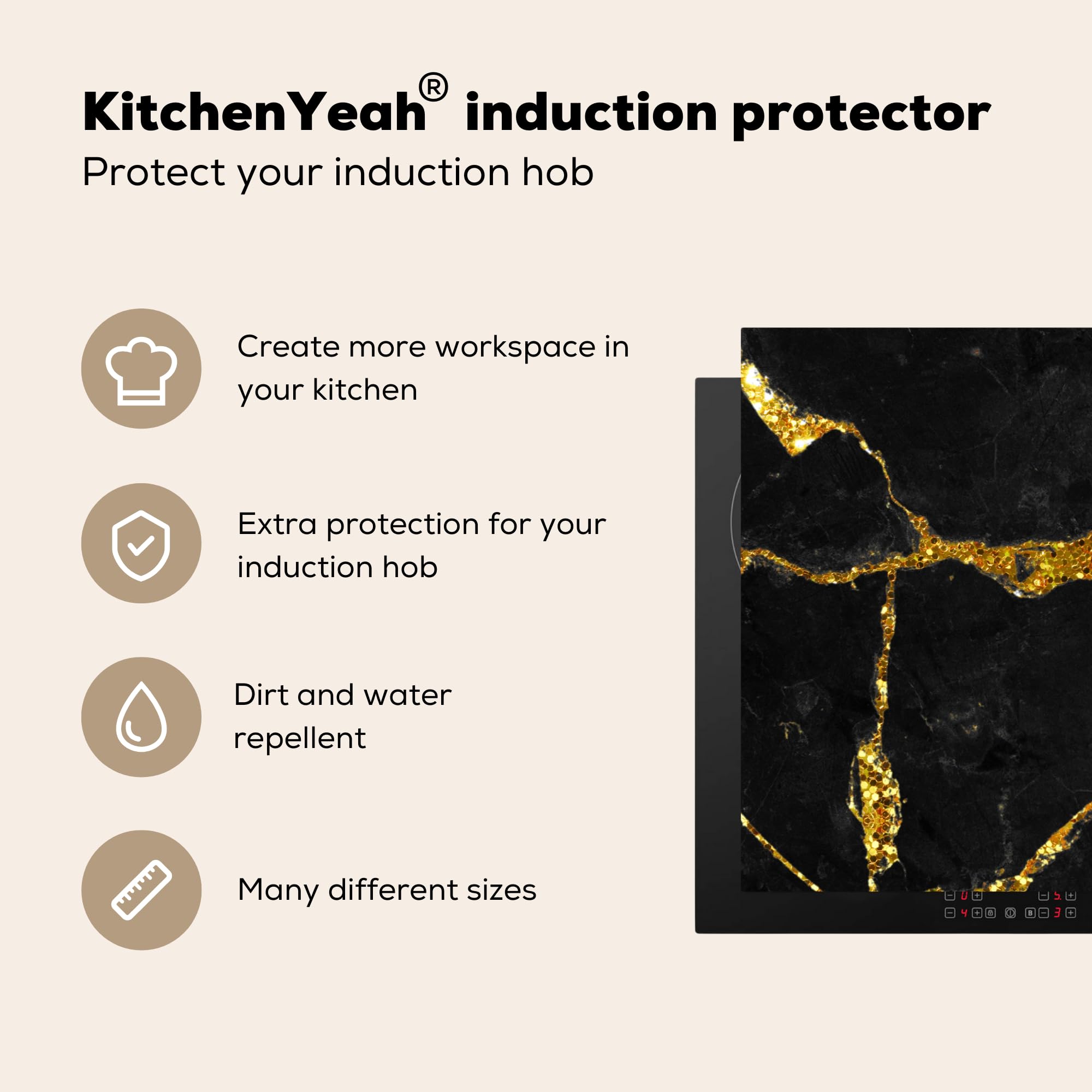 KitchenYeah® induction protector
Protect your induction hob

Create more workspace in your kitchen

Extra protection for your induction hob

Dirt and water repellent

Many different sizes

0 5.
4 3